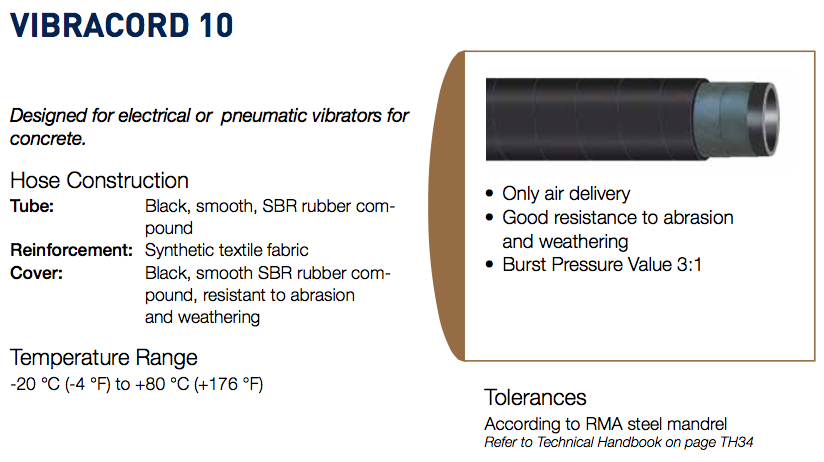 VIBRACORD 10

Designed for electrical or pneumatic vibrators for concrete.

Hose Construction

Tube: Black, smooth, SBR rubber compound

Reinforcement: Synthetic textile fabric

Cover: Black, smooth SBR rubber compound, resistant to abrasion and weathering

Temperature Range

-20 °C (-4 °F) to +80 °C (+176 °F)

• Only air delivery
• Good resistance to abrasion and weathering
• Burst Pressure Value 3:1

Tolerances

According to RMA steel mandrel

Refer to Technical Handbook on page TH34